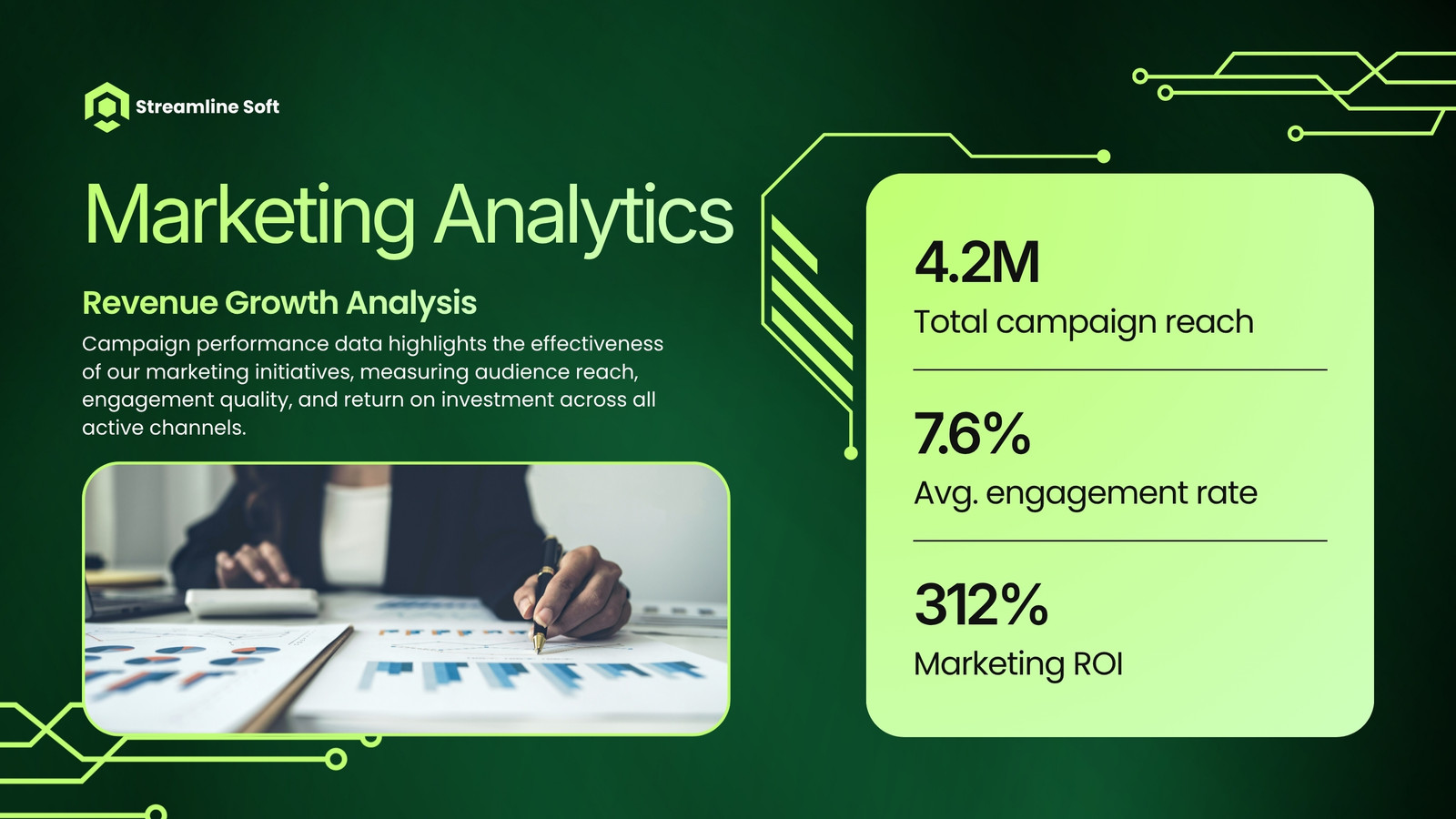 Streamline Soft

Marketing Analytics

Revenue Growth Analysis

Campaign performance data highlights the effectiveness of our marketing initiatives, measuring audience reach, engagement quality, and return on investment across all active channels.

4.2M
Total campaign reach

7.6%
Avg. engagement rate

312%
Marketing ROI